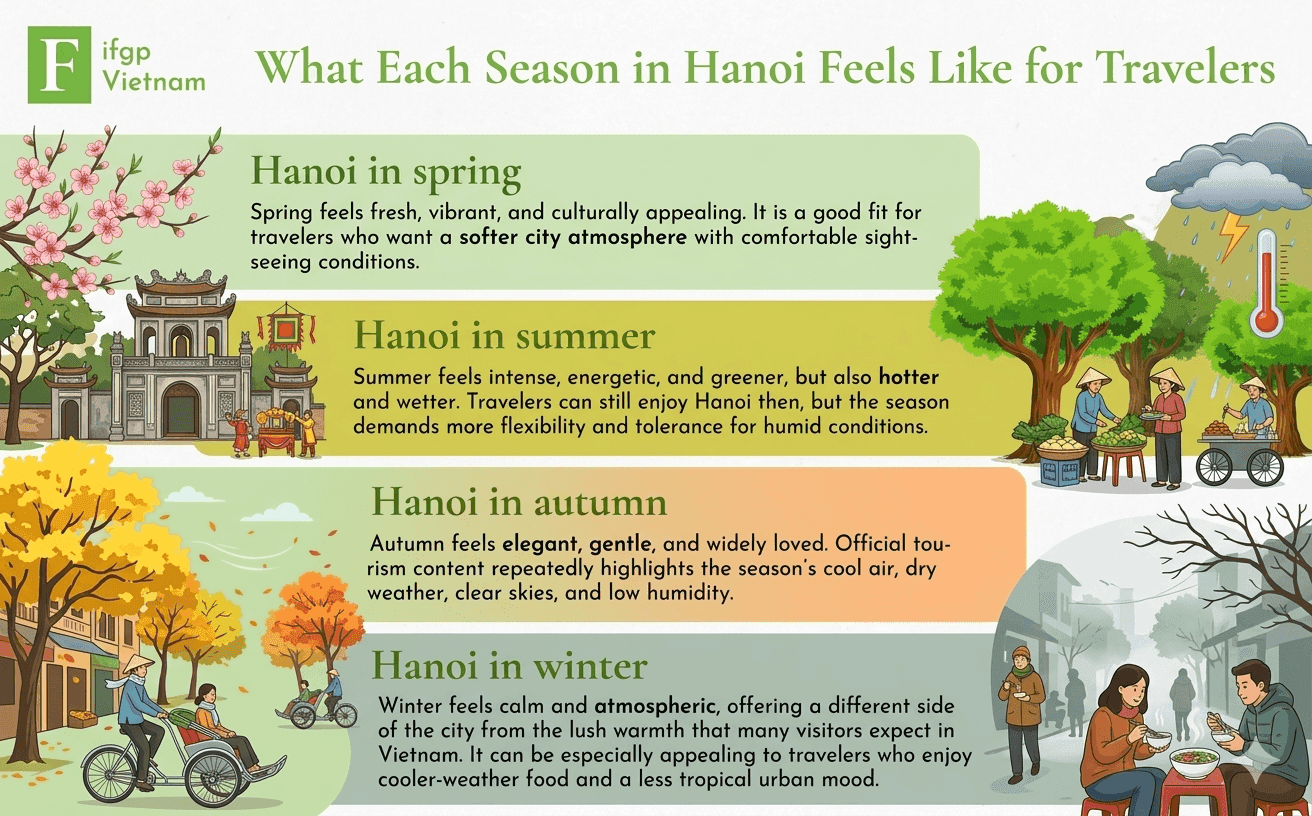 F ifgp Vietnam

What Each Season in Hanoi Feels Like for Travelers

Hanoi in spring

Spring feels fresh, vibrant, and culturally appealing. It is a good fit for travelers who want a softer city atmosphere with comfortable sightseeing conditions.

Hanoi in summer

Summer feels intense, energetic, and greener, but also hotter and wetter. Travelers can still enjoy Hanoi then, but the season demands more flexibility and tolerance for humid conditions.

Hanoi in autumn

Autumn feels elegant, gentle, and widely loved. Official tourism content repeatedly highlights the season's cool air, dry weather, clear skies, and low humidity.

Hanoi in winter

Winter feels calm and atmospheric, offering a different side of the city from the lush warmth that many visitors expect in Vietnam. It can be especially appealing to travelers who enjoy cooler-weather food and a less tropical urban mood.